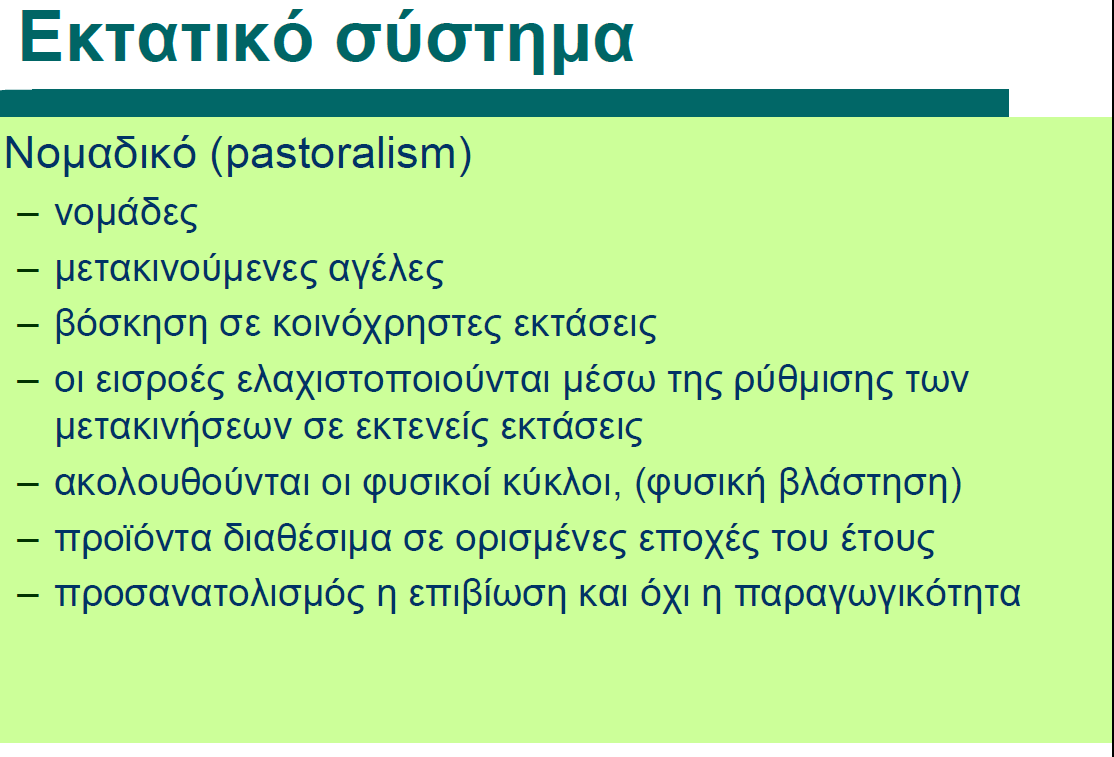 Εκτατικό σύστημα

Νομαδικό (pastoralism)

– νομάδες
– μετακινούμενες αγέλες
– βόσκηση σε κοινόχρηστες εκτάσεις
– οι εισροές ελαχιστοποιούνται μέσω της ρύθμισης των μετακινήσεων σε εκτενείς εκτάσεις
– ακολουθούνται οι φυσικοί κύκλοι, (φυσική βλάστηση)
– προϊόντα διαθέσιμα σε ορισμένες εποχές του έτους
– προσανατολισμός η επιβίωση και όχι η παραγωγικότητα